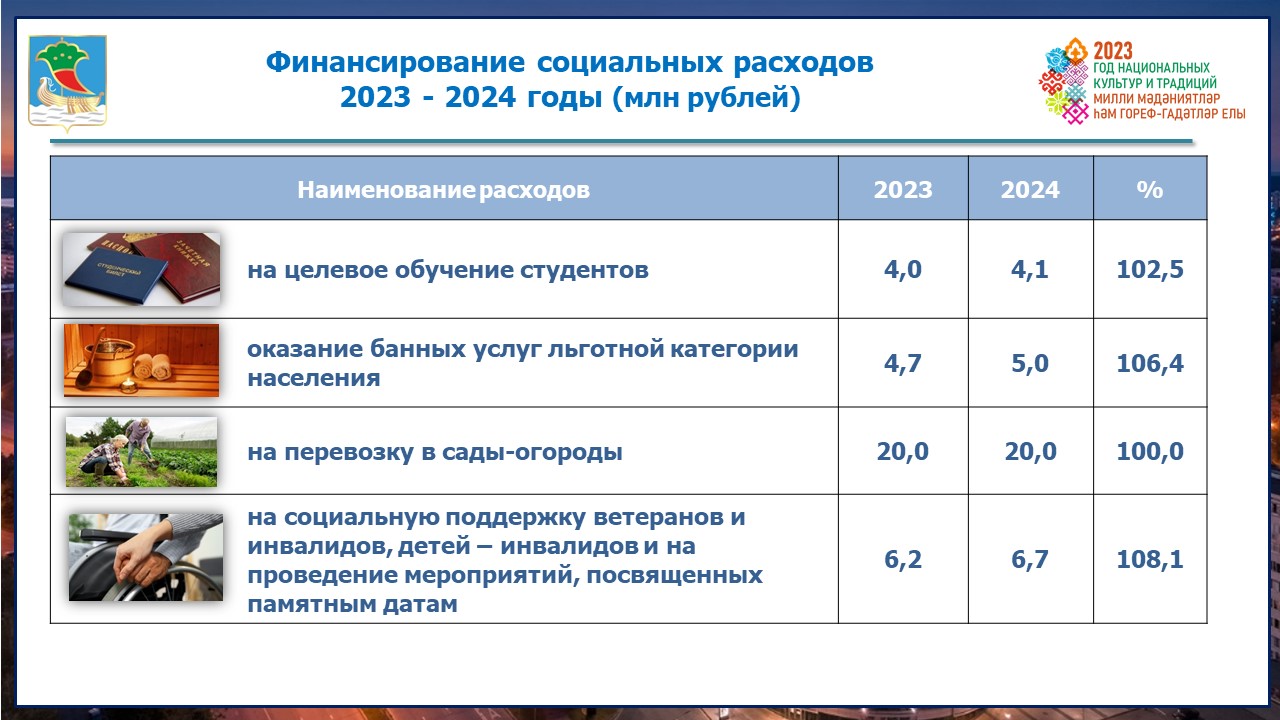 Финансирование социальных расходов
2023 - 2024 годы (млн рублей)

2023
ГОД НАЦИОНАЛЬНЫХ КУЛЬТУР И ТРАДИЦИЙ
МИЛЛИ МӘДӘНИЯТЛӘР ҺӘМ ГОРЕФ-ГАДӘТЛӘР ЕЛЫ

| Наименование расходов | 2023 | 2024 | % |
|---|---|---|---|
| на целевое обучение студентов | 4,0 | 4,1 | 102,5 |
| оказание банных услуг льготной категории населения | 4,7 | 5,0 | 106,4 |
| на перевозку в сады-огороды | 20,0 | 20,0 | 100,0 |
| на социальную поддержку ветеранов и инвалидов, детей – инвалидов и на проведение мероприятий, посвященных памятным датам | 6,2 | 6,7 | 108,1 |